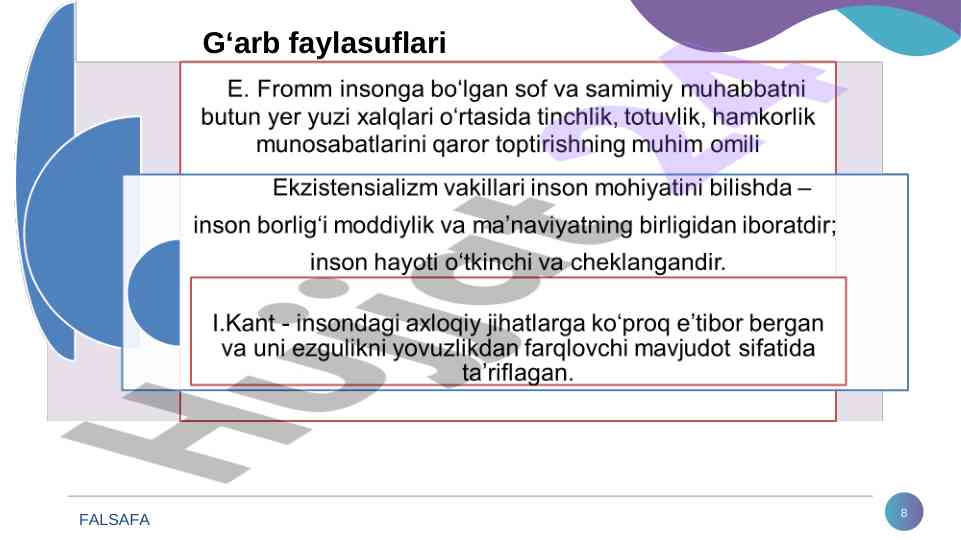 G‘arb faylasuflari

E. Fromm insonga bo‘lgan sof va samimiy muhabbatni butun yer yuzi xalqlari o‘rtasida tinchlik, totuvlik, hamkorlik munosabatlarini qaror toptirishning muhim omili

Ekzistensializm vakillari inson mohiyatini bilishda – inson borlig‘i moddiylik va ma’naviyatning birligidan iboratdir; inson hayoti o‘tkinchi va cheklangandir.

I.Kant - insondagi axloqiy jihatlarga ko‘proq e’tibor bergan va uni ezgulikni yovuzlikdan farqlovchi mavjudot sifatida ta’riflagan.

Hujjat

FALSAFA

8